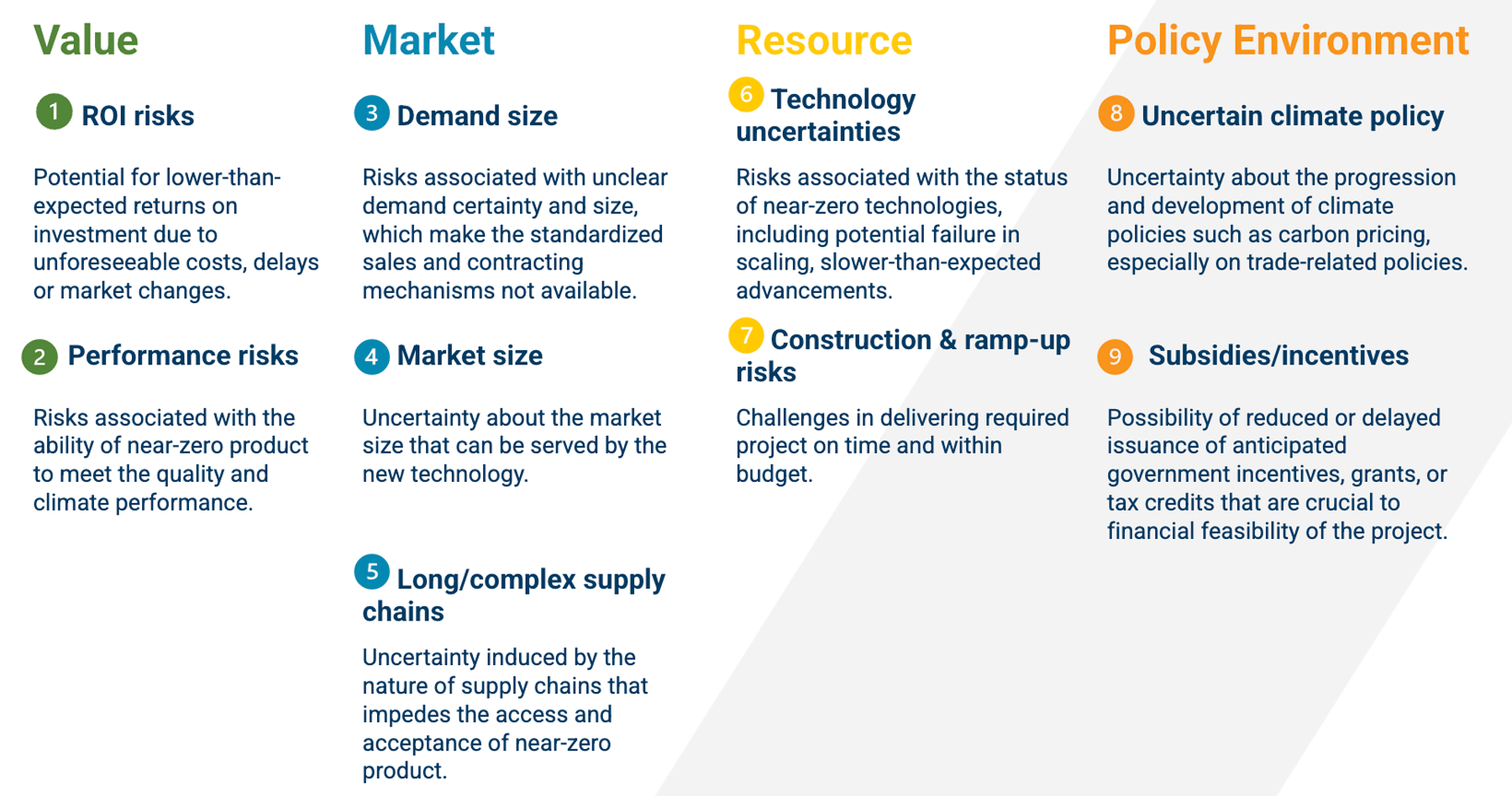 Value

1 ROI risks

Potential for lower-than-expected returns on investment due to unforeseeable costs, delays or market changes.

2 Performance risks

Risks associated with the ability of near-zero product to meet the quality and climate performance.

Market

3 Demand size

Risks associated with unclear demand certainty and size, which make the standardized sales and contracting mechanisms not available.

4 Market size

Uncertainty about the market size that can be served by the new technology.

5 Long/complex supply chains

Uncertainty induced by the nature of supply chains that impedes the access and acceptance of near-zero product.

Resource

6 Technology uncertainties

Risks associated with the status of near-zero technologies, including potential failure in scaling, slower-than-expected advancements.

7 Construction & ramp-up risks

Challenges in delivering required project on time and within budget.

Policy Environment

8 Uncertain climate policy

Uncertainty about the progression and development of climate policies such as carbon pricing, especially on trade-related policies.

9 Subsidies/incentives

Possibility of reduced or delayed issuance of anticipated government incentives, grants, or tax credits that are crucial to financial feasibility of the project.